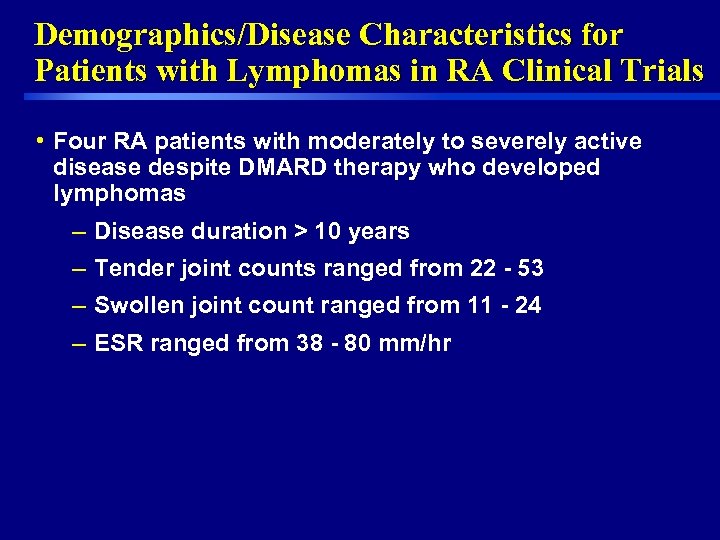 Demographics/Disease Characteristics for Patients with Lymphomas in RA Clinical Trials

• Four RA patients with moderately to severely active disease despite DMARD therapy who developed lymphomas

– Disease duration > 10 years

– Tender joint counts ranged from 22 - 53

– Swollen joint count ranged from 11 - 24

– ESR ranged from 38 - 80 mm/hr